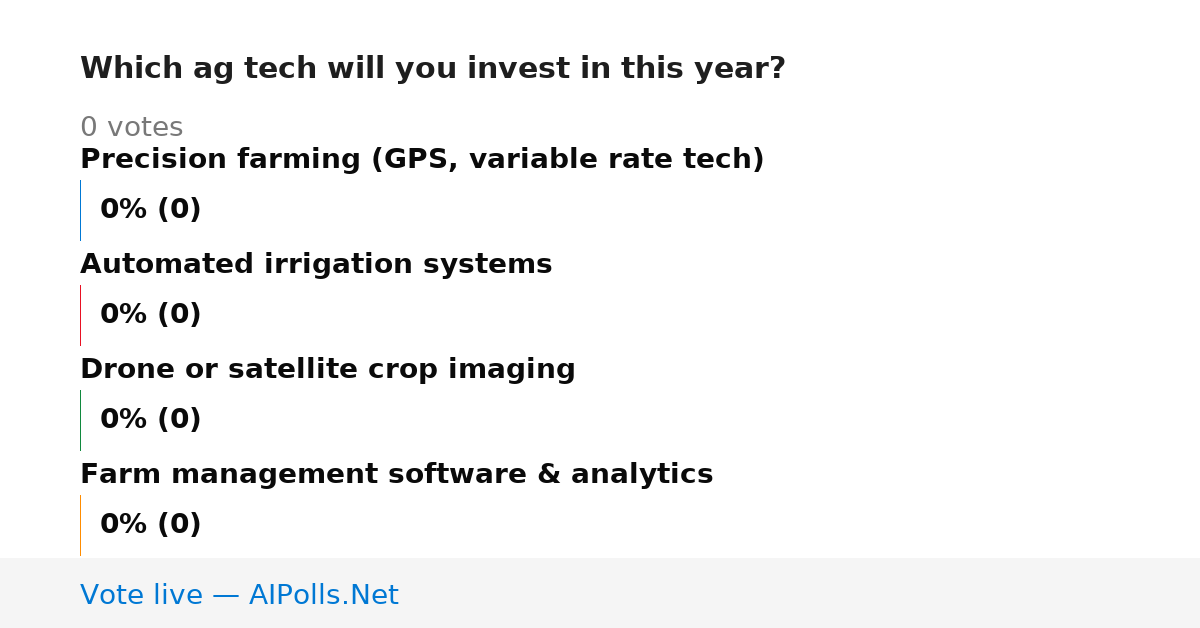 Which ag tech will you invest in this year?

0 votes

Precision farming (GPS, variable rate tech)

0% (0)

Automated irrigation systems

0% (0)

Drone or satellite crop imaging

0% (0)

Farm management software & analytics

0% (0)

Vote live — AIPolls.Net